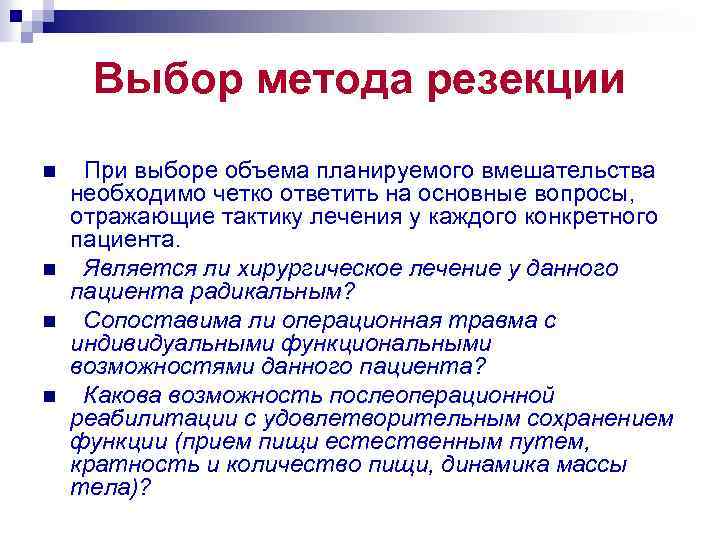 Выбор метода резекции

■ При выборе объема планируемого вмешательства необходимо четко ответить на основные вопросы, отражающие тактику лечения у каждого конкретного пациента.

■ Является ли хирургическое лечение у данного пациента радикальным?

■ Сопоставима ли операционная травма с индивидуальными функциональными возможностями данного пациента?

■ Какова возможность послеоперационной реабилитации с удовлетворительным сохранением функции (прием пищи естественным путем, кратность и количество пищи, динамика массы тела)?